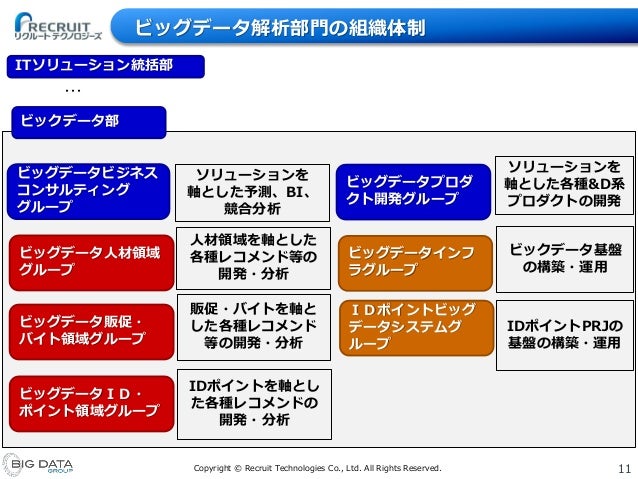 RECRUIT
リクルートテクノロジーズ

ビッグデータ解析部門の組織体制

ITソリューション統括部

…

ビックデータ部

ビッグデータビジネスコンサルティンググループ

ソリューションを軸とした予測、BI、競合分析

ビッグデータ人材領域グループ

人材領域を軸とした各種レコメンド等の開発・分析

ビッグデータ販促・バイト領域グループ

販促・バイトを軸とした各種レコメンド等の開発・分析

ビッグデータＩＤ・ポイント領域グループ

IDポイントを軸とした各種レコメンドの開発・分析

ビッグデータプロダクト開発グループ

ソリューションを軸とした各種&D系プロダクトの開発

ビッグデータインフラグループ

ビックデータ基盤の構築・運用

ＩＤポイントビッグデータシステムグループ

IDポイントPRJの基盤の構築・運用

BIG DATA GROUP

Copyright © Recruit Technologies Co., Ltd. All Rights Reserved.

11